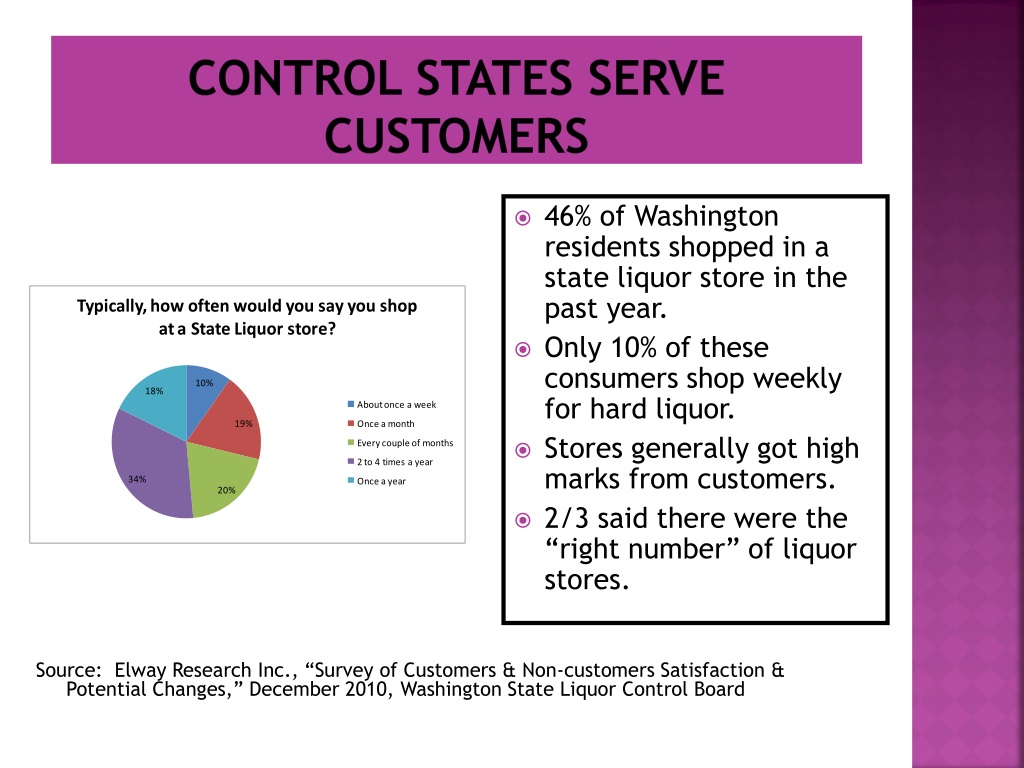 CONTROL STATES SERVE CUSTOMERS

Typically, how often would you say you shop at a State Liquor store?

10%
19%
20%
34%
18%

About once a week
Once a month
Every couple of months
2 to 4 times a year
Once a year

46% of Washington residents shopped in a state liquor store in the past year.

Only 10% of these consumers shop weekly for hard liquor.

Stores generally got high marks from customers.

2/3 said there were the “right number” of liquor stores.

Source: Elway Research Inc., “Survey of Customers & Non-customers Satisfaction & Potential Changes,” December 2010, Washington State Liquor Control Board